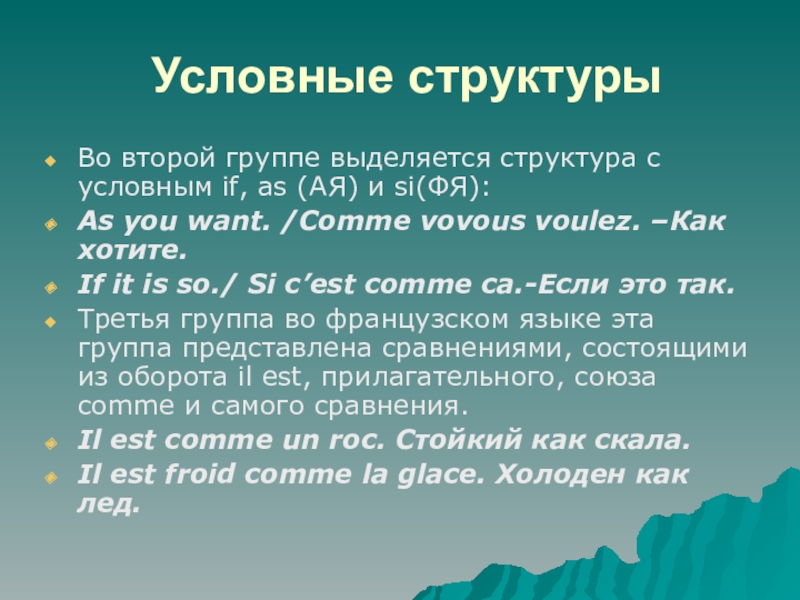 Условные структуры

Во второй группе выделяется структура с условным if, as (АЯ) и si(ФЯ):

As you want. /Comme vovous voulez. –Как хотите.

If it is so./ Si c’est comme ca.-Если это так.

Третья группа во французском языке эта группа представлена сравнениями, состоящими из оборота il est, прилагательного, союза comme и самого сравнения.

Il est comme un roc. Стойкий как скала.

Il est froid comme la glace. Холоден как лед.